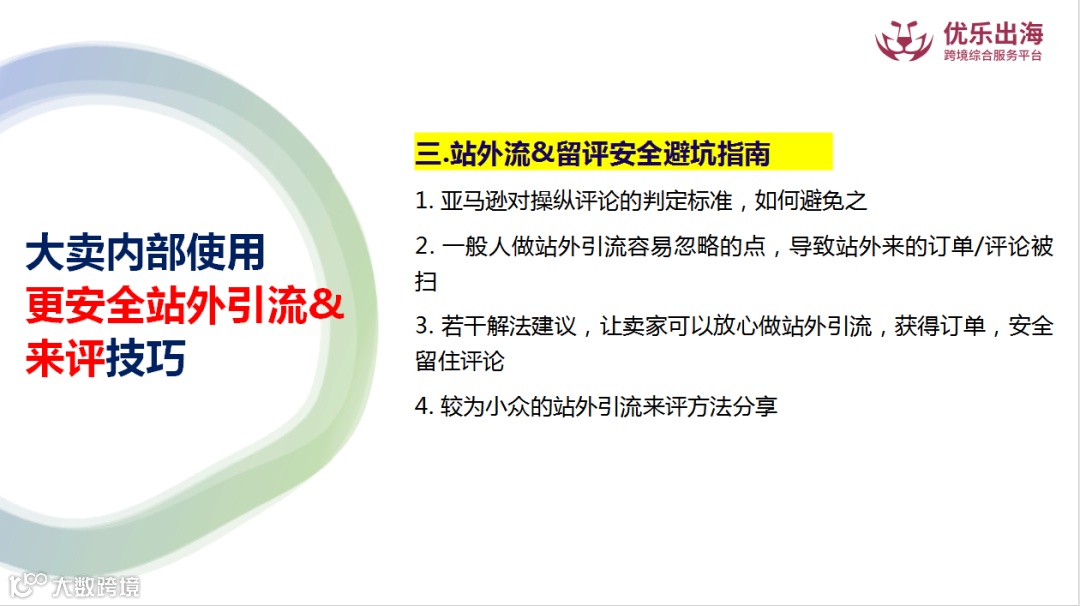 优乐出海
跨境综合服务平台

大卖内部使用
更安全站外引流&
来评技巧

三.站外流&留评安全避坑指南

1. 亚马逊对操纵评论的判定标准，如何避免之

2. 一般人做站外引流容易忽略的点，导致站外来的订单/评论被扫

3. 若干解法建议，让卖家可以放心做站外引流，获得订单，安全留住评论

4. 较为小众的站外引流来评方法分享

大数跨境